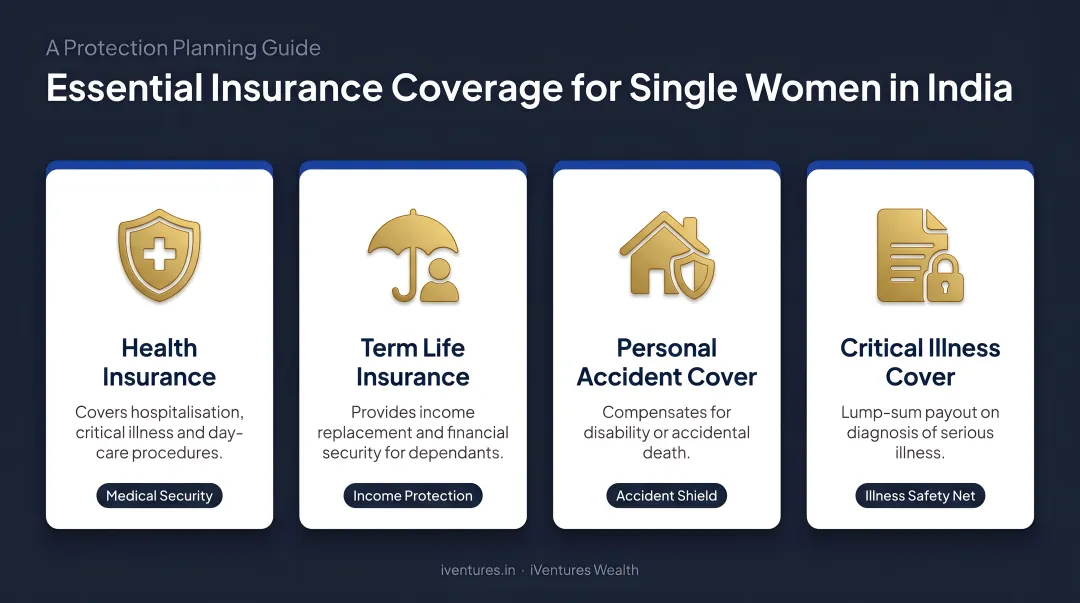 A Protection Planning Guide

Essential Insurance Coverage for Single Women in India

Health Insurance

Covers hospitalisation, critical illness and day-care procedures.

Medical Security

Term Life Insurance

Provides income replacement and financial security for dependants.

Income Protection

Personal Accident Cover

Compensates for disability or accidental death.

Accident Shield

Critical Illness Cover

Lump-sum payout on diagnosis of serious illness.

Illness Safety Net

iventures.in · iVentures Wealth